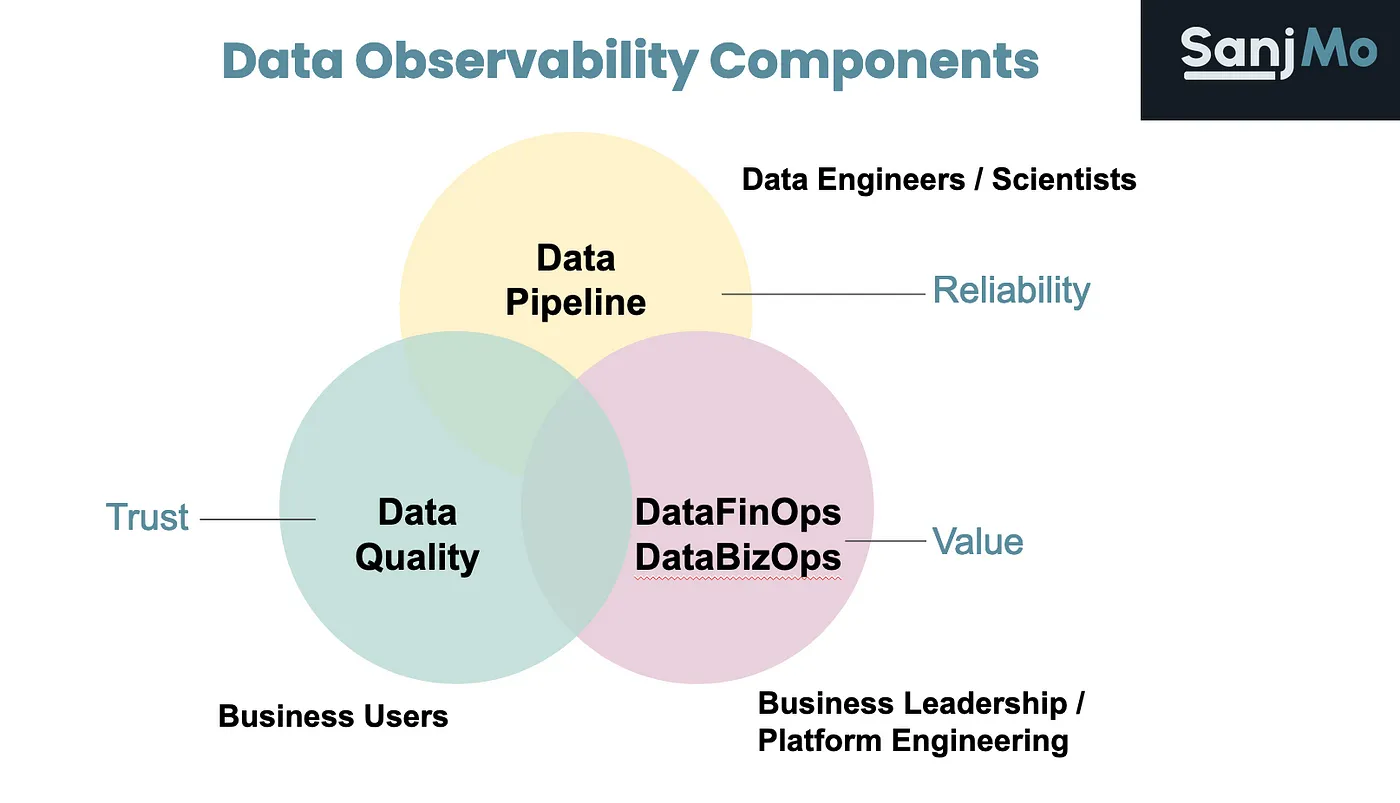 Data Observability Components

SanjMo

Data Engineers / Scientists

Data Pipeline

Reliability

Trust

Data Quality

DataFinOps DataBizOps

Value

Business Users

Business Leadership / Platform Engineering